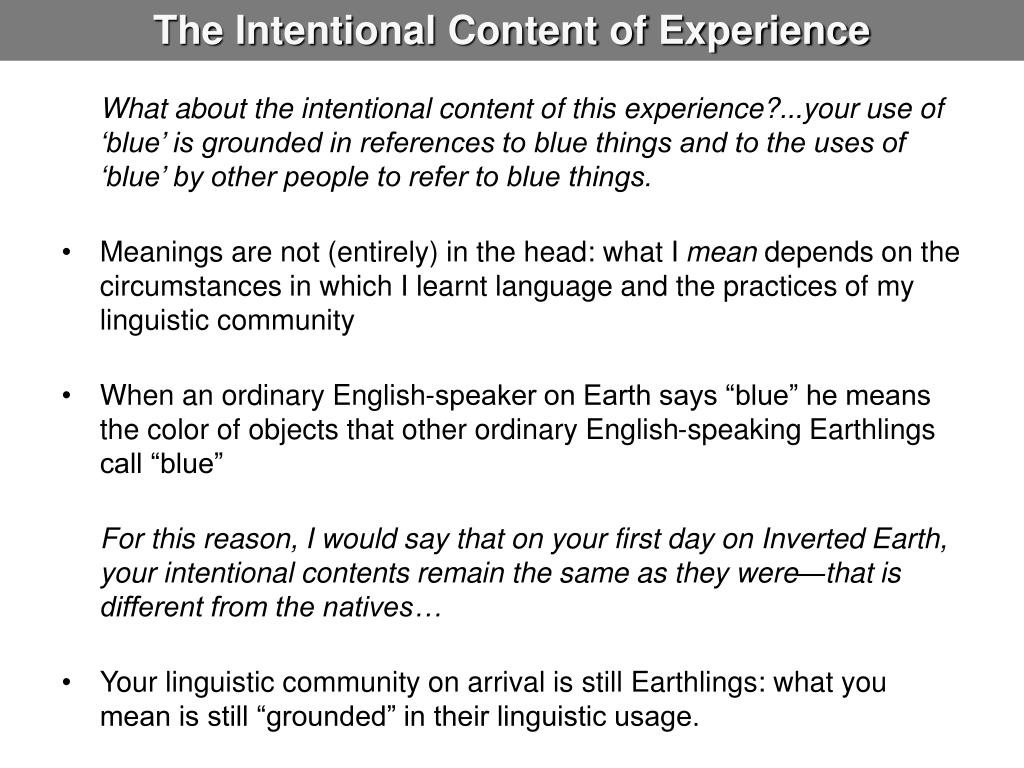 The Intentional Content of Experience

What about the intentional content of this experience?...your use of ‘blue’ is grounded in references to blue things and to the uses of ‘blue’ by other people to refer to blue things.

• Meanings are not (entirely) in the head: what I mean depends on the circumstances in which I learnt language and the practices of my linguistic community

• When an ordinary English-speaker on Earth says “blue” he means the color of objects that other ordinary English-speaking Earthlings call “blue”

For this reason, I would say that on your first day on Inverted Earth, your intentional contents remain the same as they were—that is different from the natives…

• Your linguistic community on arrival is still Earthlings: what you mean is still “grounded” in their linguistic usage.